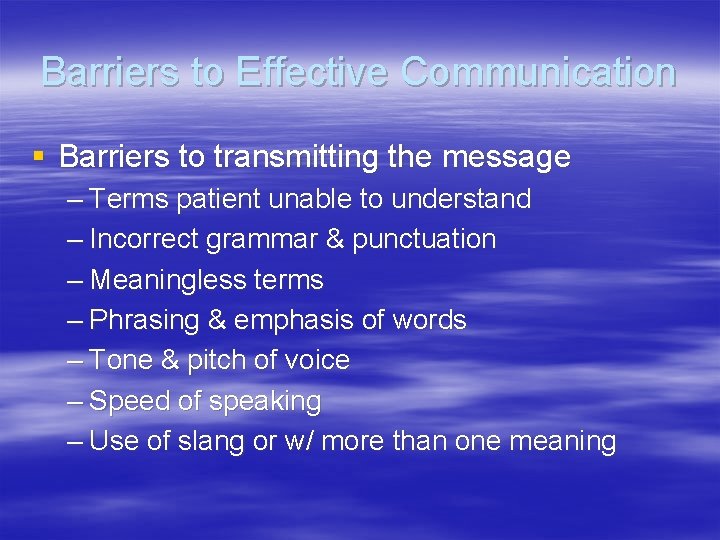 Barriers to Effective Communication

▪ Barriers to transmitting the message
– Terms patient unable to understand
– Incorrect grammar & punctuation
– Meaningless terms
– Phrasing & emphasis of words
– Tone & pitch of voice
– Speed of speaking
– Use of slang or w/ more than one meaning